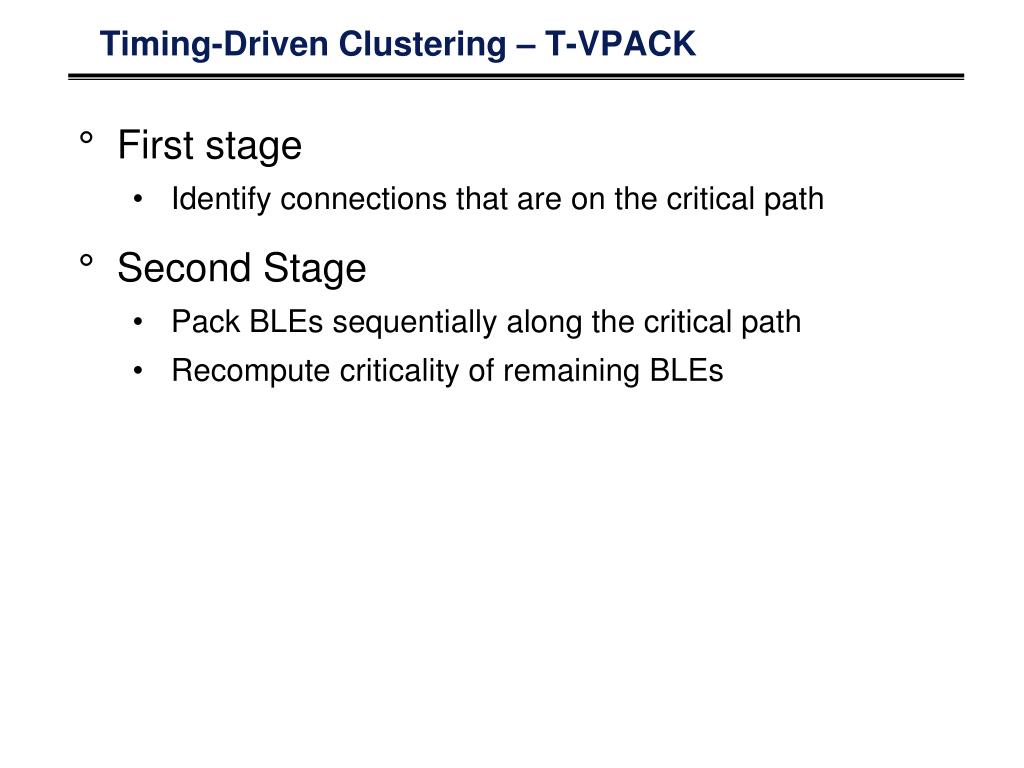 Timing-Driven Clustering – T-VPACK

° First stage
• Identify connections that are on the critical path

° Second Stage
• Pack BLEs sequentially along the critical path
• Recompute criticality of remaining BLEs